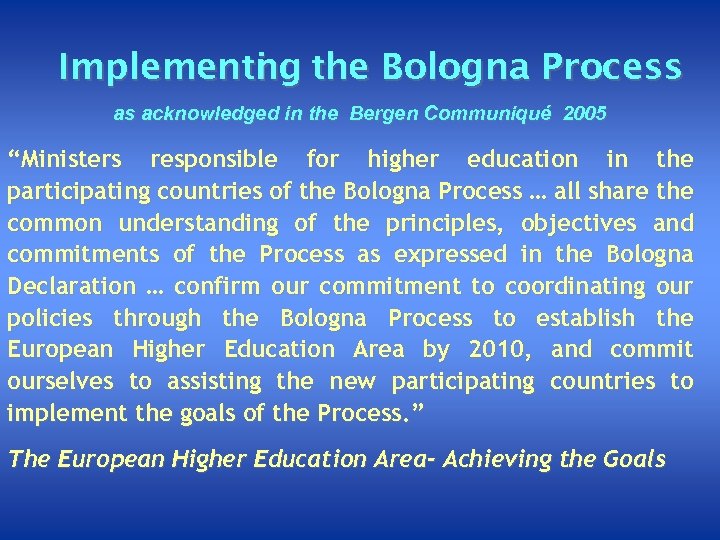 Implementing the Bologna Process

as acknowledged in the Bergen Communiqué 2005

“Ministers responsible for higher education in the participating countries of the Bologna Process … all share the common understanding of the principles, objectives and commitments of the Process as expressed in the Bologna Declaration … confirm our commitment to coordinating our policies through the Bologna Process to establish the European Higher Education Area by 2010, and commit ourselves to assisting the new participating countries to implement the goals of the Process.”

The European Higher Education Area- Achieving the Goals